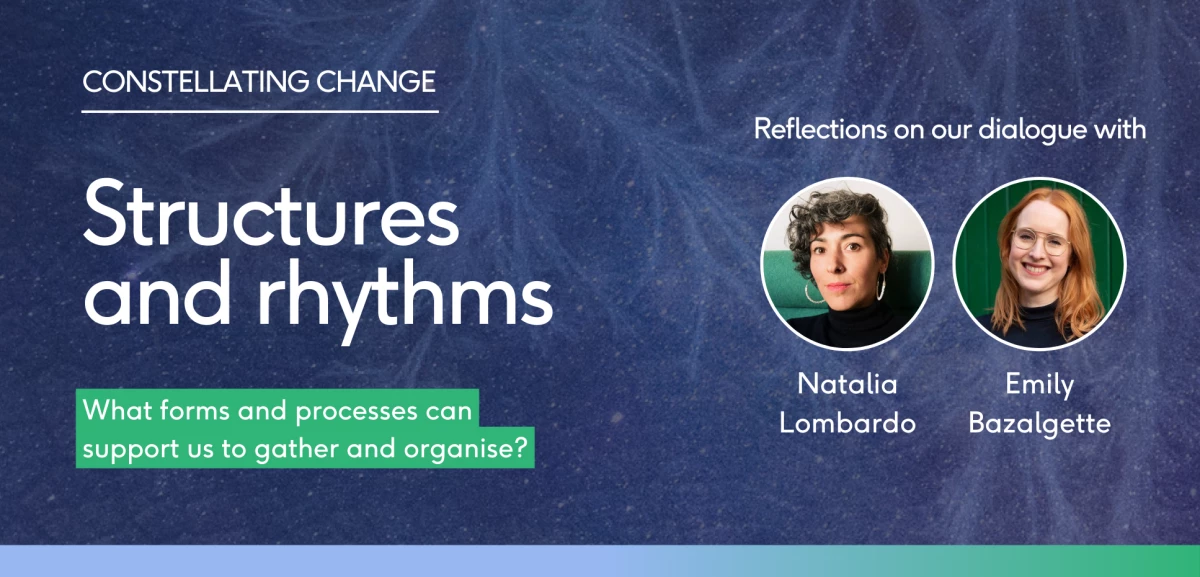 CONSTELLATING CHANGE

Structures and rhythms

What forms and processes can support us to gather and organise?

Reflections on our dialogue with

Natalia Lombardo

Emily Bazalgette